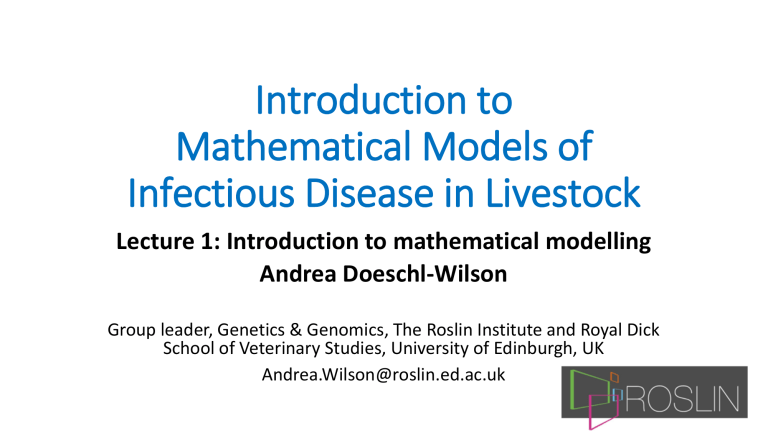 Introduction to Mathematical Models of Infectious Disease in Livestock

Lecture 1: Introduction to mathematical modelling
Andrea Doeschl-Wilson

Group leader, Genetics & Genomics, The Roslin Institute and Royal Dick School of Veterinary Studies, University of Edinburgh, UK

Andrea.Wilson@roslin.ed.ac.uk

ROSLIN